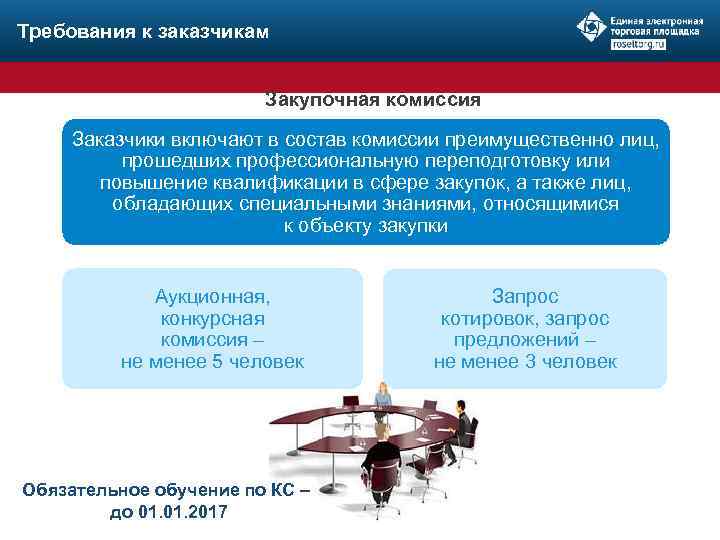 Требования к заказчикам

Единая электронная торговая площадка
roseltorg.ru

Закупочная комиссия

Заказчики включают в состав комиссии преимущественно лиц, прошедших профессиональную переподготовку или повышение квалификации в сфере закупок, а также лиц, обладающих специальными знаниями, относящимися к объекту закупки

Аукционная, конкурсная комиссия – не менее 5 человек

Запрос котировок, запрос предложений – не менее 3 человек

Обязательное обучение по КС – до 01.01.2017